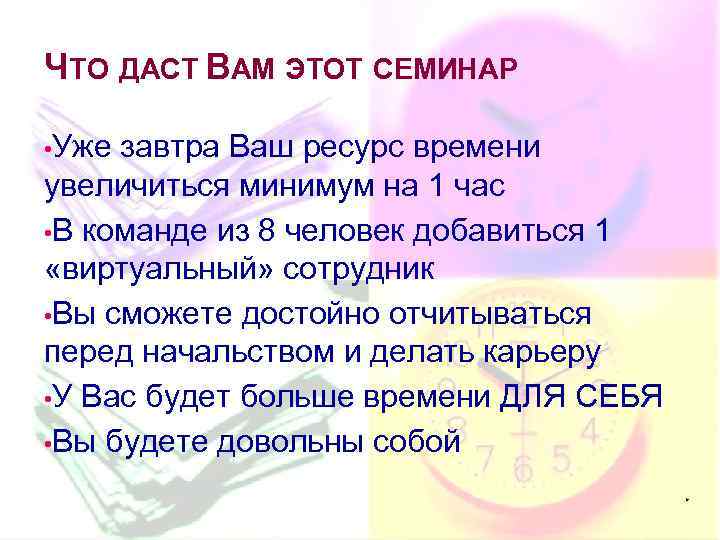 ЧТО ДАСТ ВАМ ЭТОТ СЕМИНАР

•Уже завтра Ваш ресурс времени увеличиться минимум на 1 час

•В команде из 8 человек добавиться 1 «виртуальный» сотрудник

•Вы сможете достойно отчитываться перед начальством и делать карьеру

•У Вас будет больше времени ДЛЯ СЕБЯ

•Вы будете довольны собой